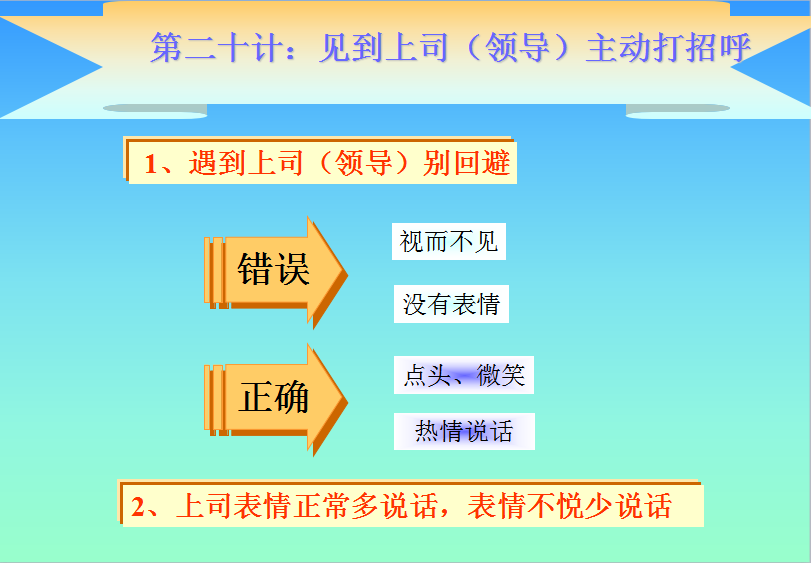 第二十计：见到上司（领导）主动打招呼

1、遇到上司（领导）别回避

错误

视而不见

没有表情

正确

点头、微笑

热情说话

2、上司表情正常多说话，表情不悦少说话